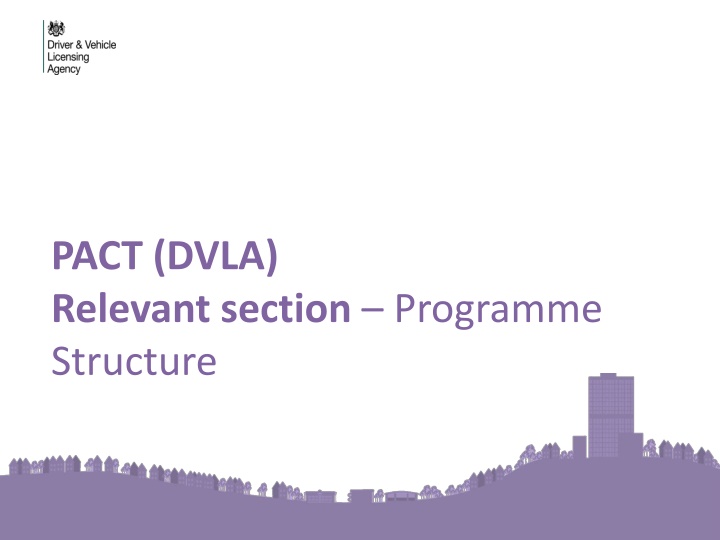 Driver & Vehicle Licensing Agency

PACT (DVLA)
Relevant section – Programme Structure